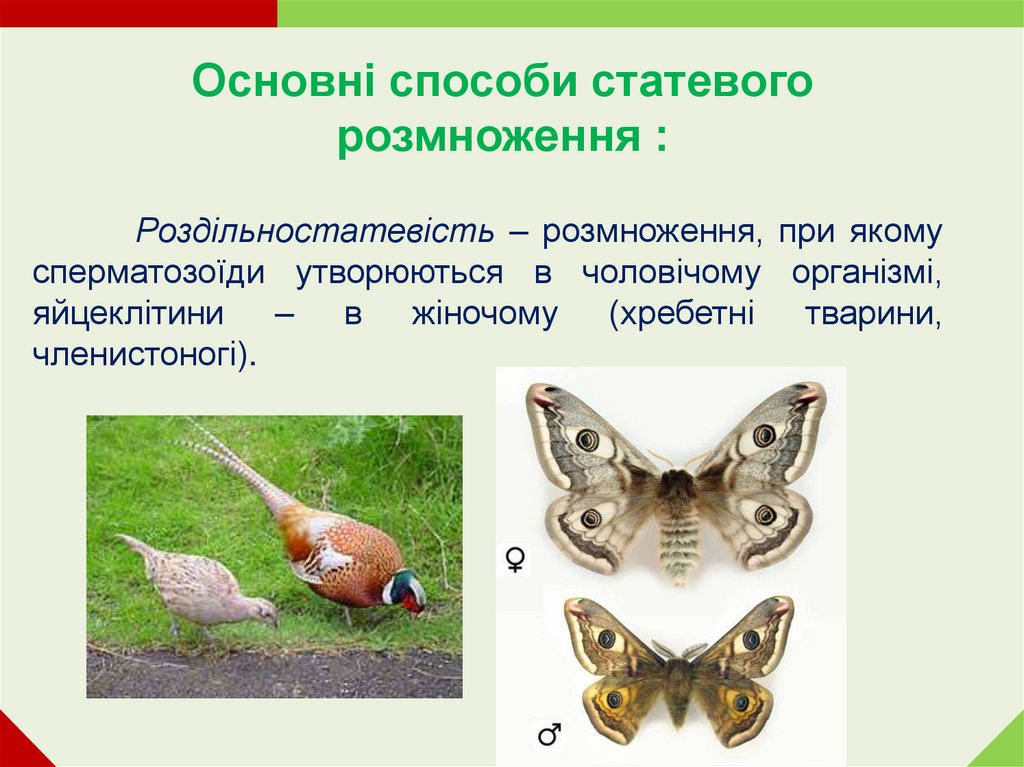 Основні способи статевого розмноження :

Роздільностатевість – розмноження, при якому сперматозоїди утворюються в чоловічому організмі, яйцеклітини – в жіночому (хребетні тварини, членистоногі).

♀

♂